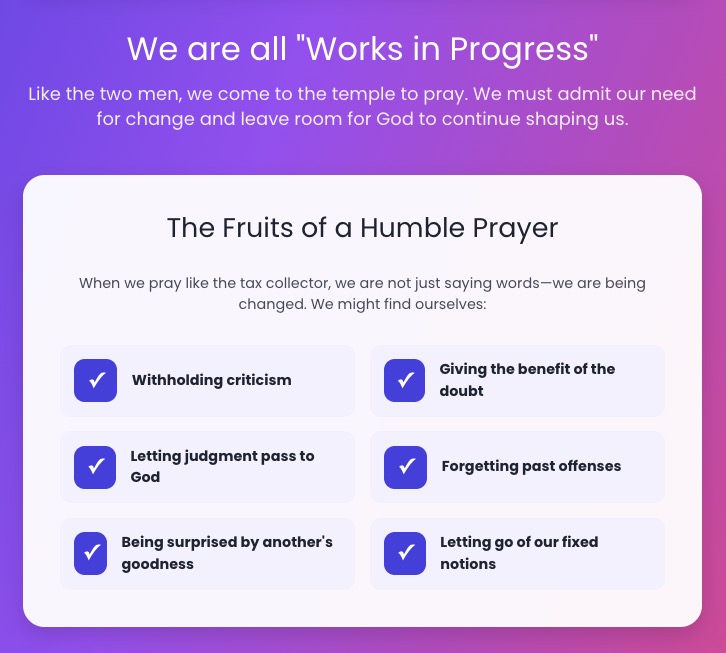 We are all "Works in Progress"

Like the two men, we come to the temple to pray. We must admit our need for change and leave room for God to continue shaping us.

The Fruits of a Humble Prayer

When we pray like the tax collector, we are not just saying words—we are being changed. We might find ourselves:

✓ Withholding criticism

✓ Giving the benefit of the doubt

✓ Letting judgment pass to God

✓ Forgetting past offenses

✓ Being surprised by another's goodness

✓ Letting go of our fixed notions